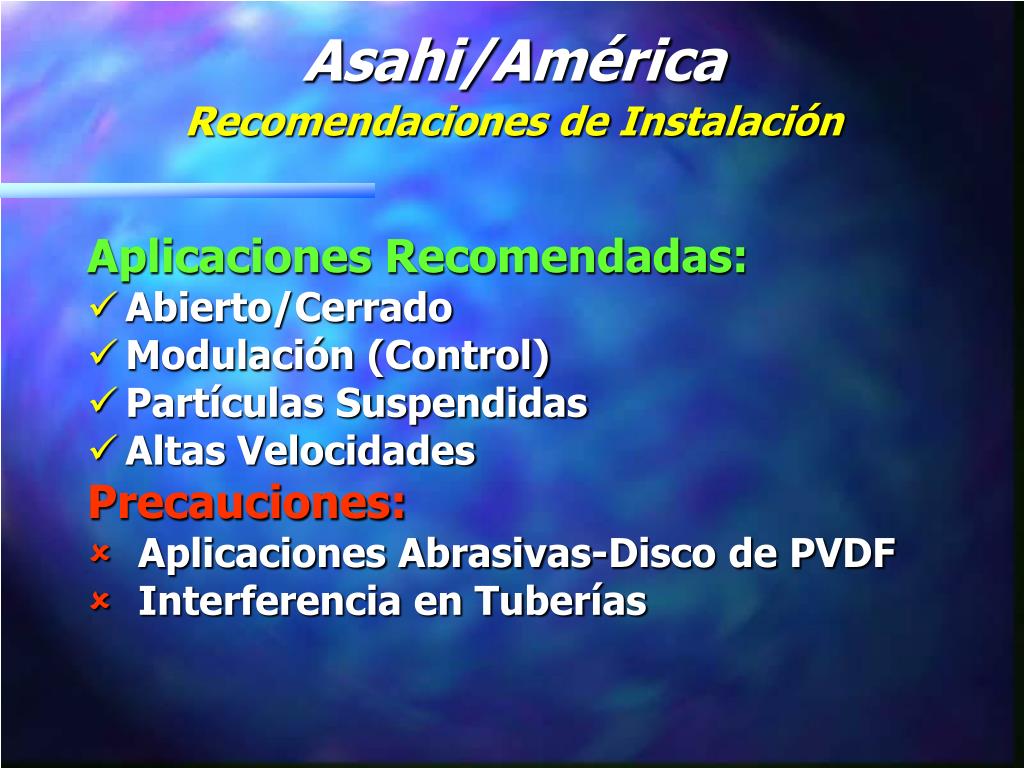 Asahi/América

Recomendaciones de Instalación

Aplicaciones Recomendadas:

✓ Abierto/Cerrado

✓ Modulación (Control)

✓ Partículas Suspendidas

✓ Altas Velocidades

Precauciones:

× Aplicaciones Abrasivas-Disco de PVDF

× Interferencia en Tuberías